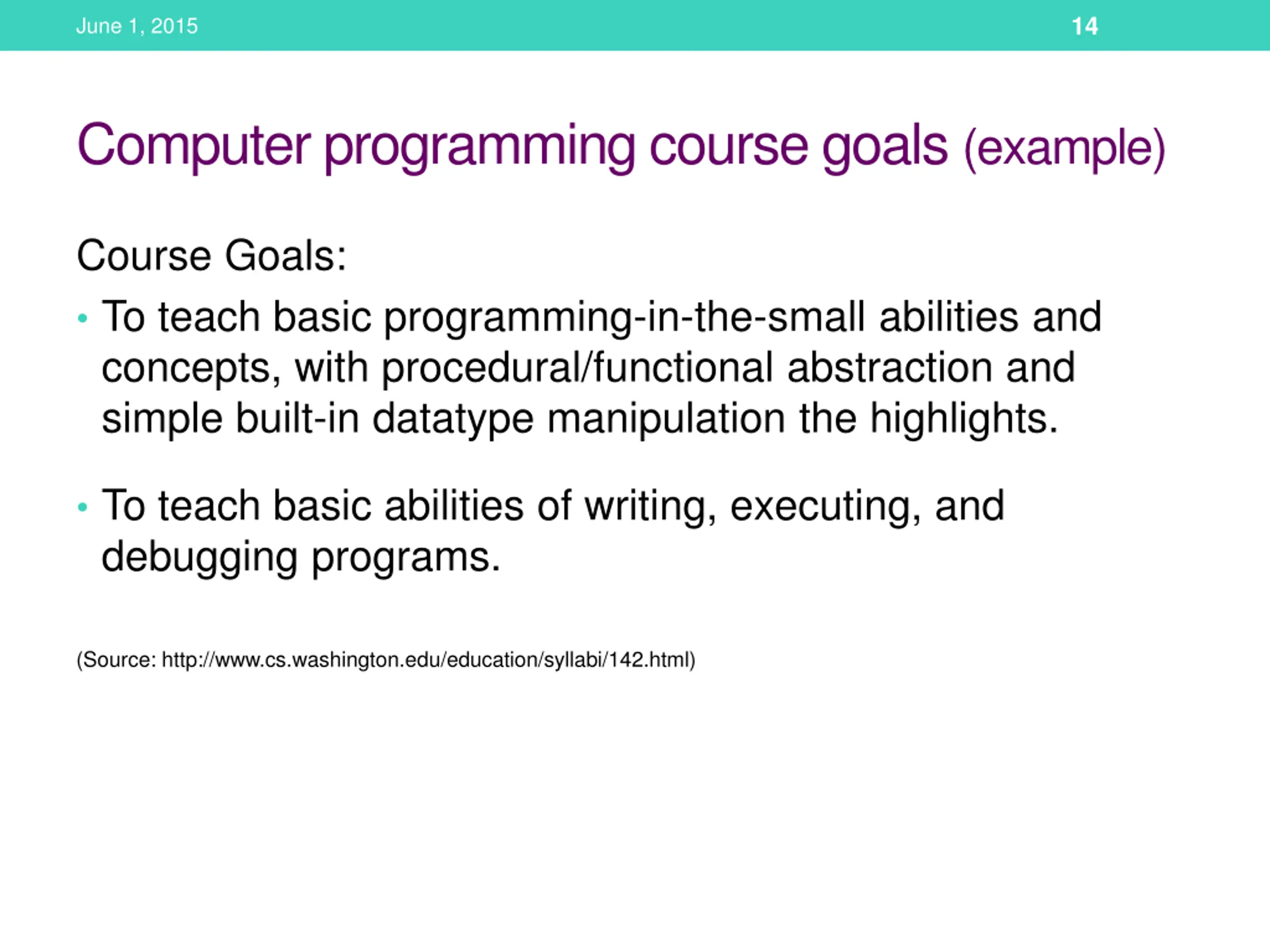 June 1, 2015

14

Computer programming course goals (example)

Course Goals:

• To teach basic programming-in-the-small abilities and concepts, with procedural/functional abstraction and simple built-in datatype manipulation the highlights.

• To teach basic abilities of writing, executing, and debugging programs.

(Source: http://www.cs.washington.edu/education/syllabi/142.html)